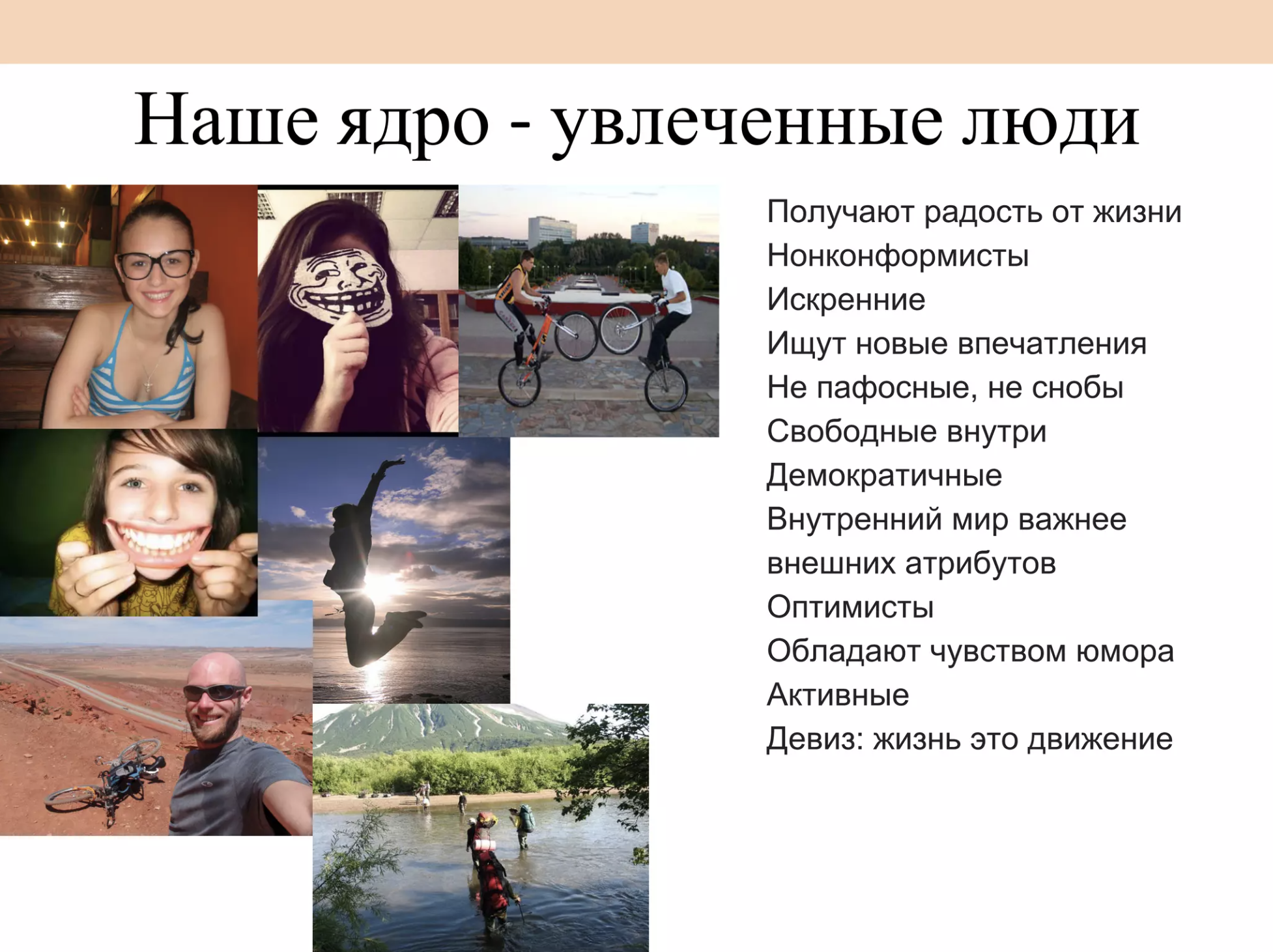 Наше ядро - увлеченные люди

Получают радость от жизни
Нонконформисты
Искренние
Ищут новые впечатления
Не пафосные, не снобы
Свободные внутри
Демократичные
Внутренний мир важнее внешних атрибутов
Оптимисты
Обладают чувством юмора
Активные
Девиз: жизнь это движение